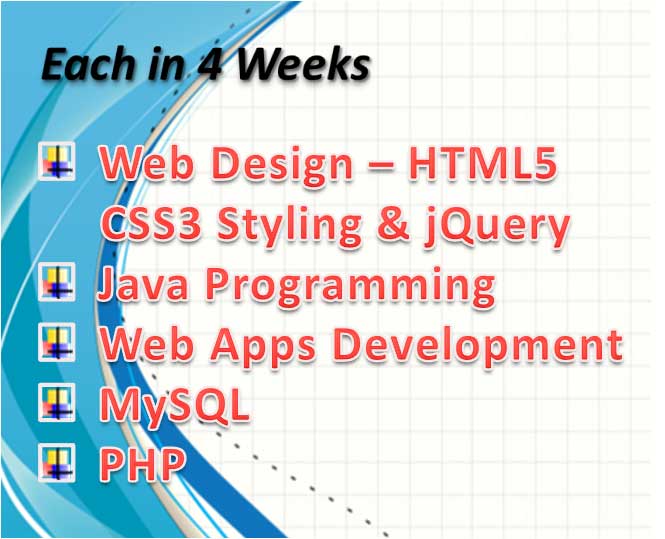 Each in 4 Weeks

Web Design – HTML5 CSS3 Styling & jQuery
Java Programming
Web Apps Development
MySQL
PHP